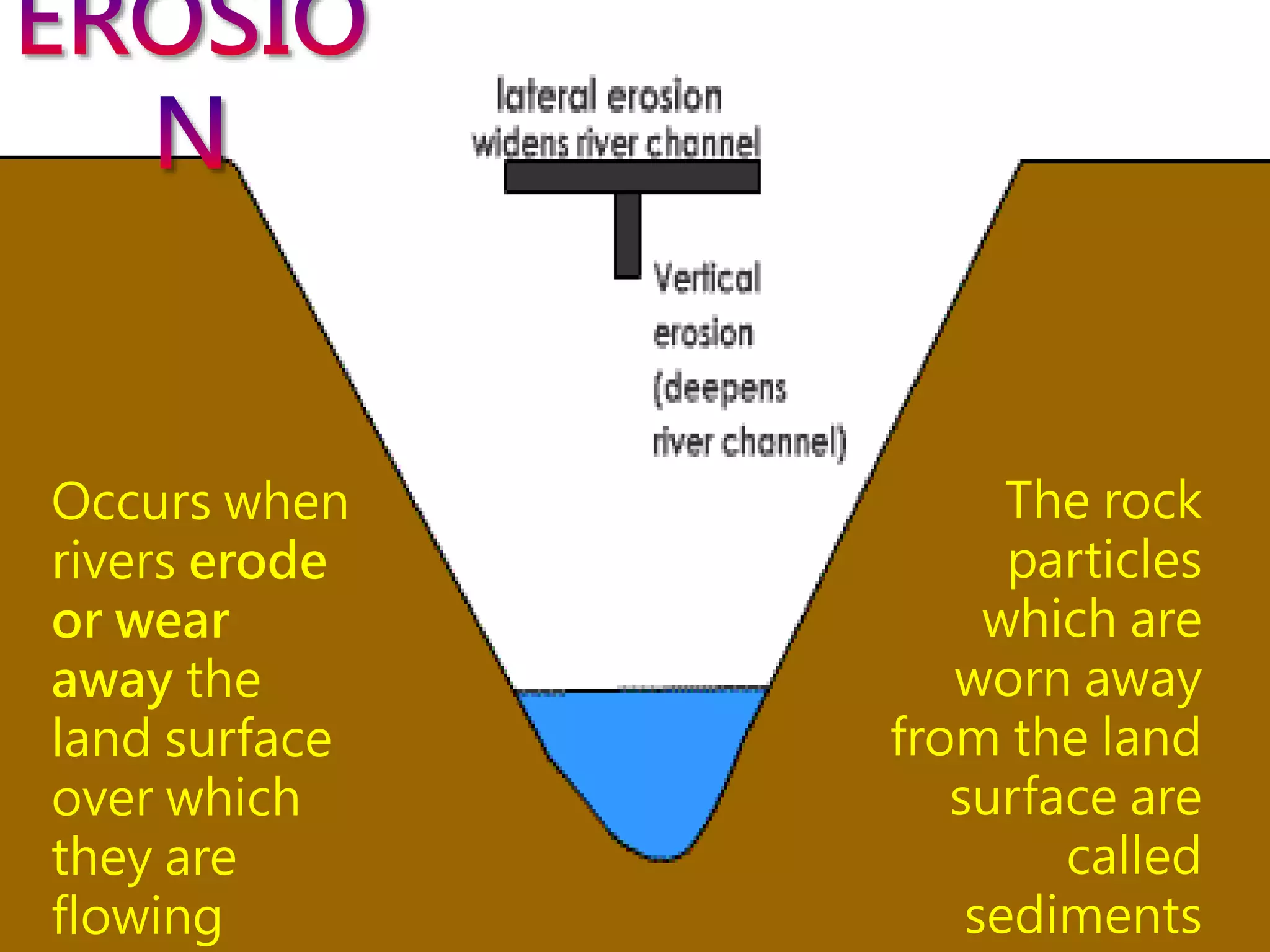 EROSIO
N

lateral erosion widens river channel

Vertical erosion (deepens river channel)

Occurs when rivers erode or wear away the land surface over which they are flowing

The rock particles which are worn away from the land surface are called sediments